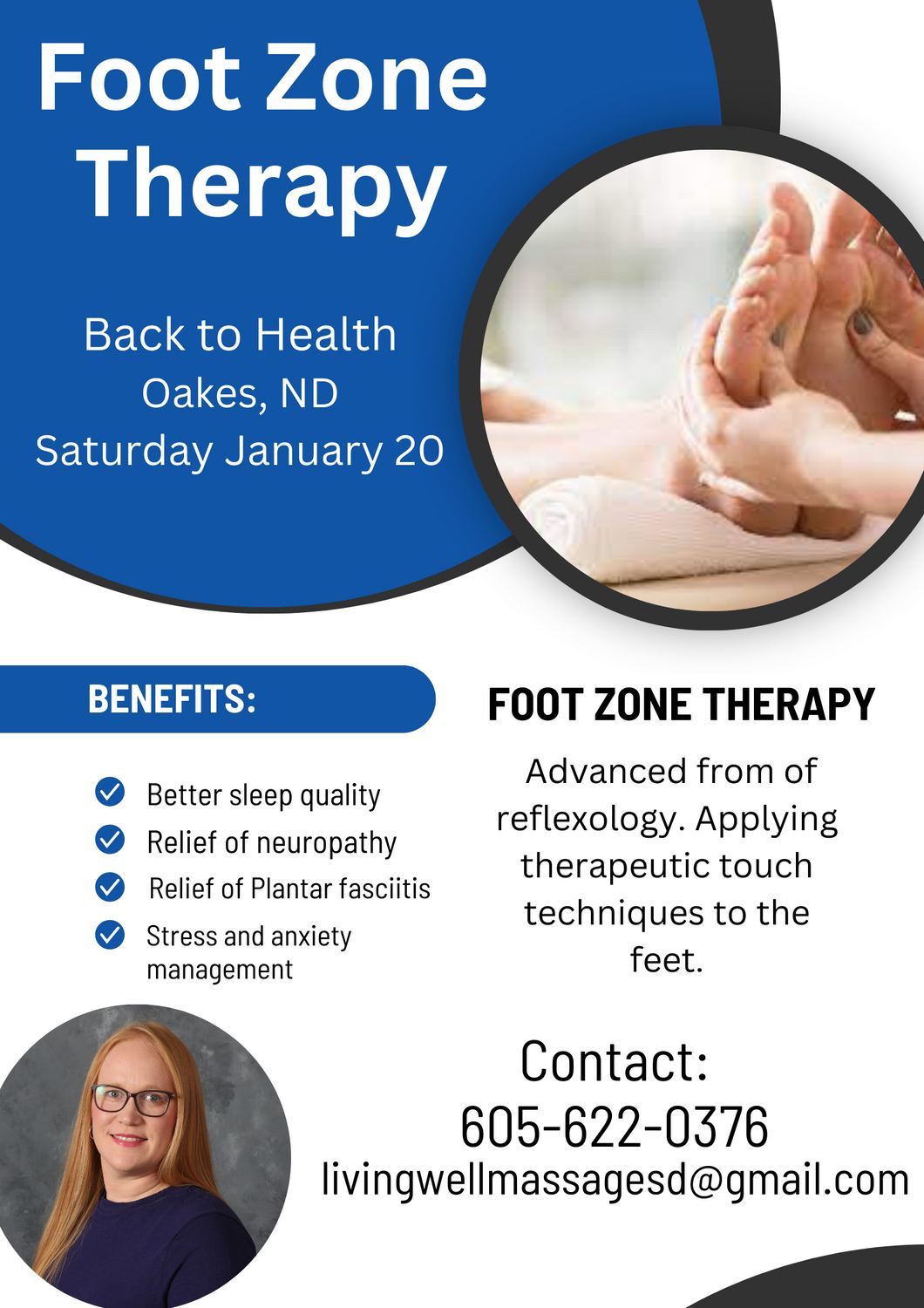 Foot Zone Therapy

Back to Health
Oakes, ND
Saturday January 20

BENEFITS:

Better sleep quality
Relief of neuropathy
Relief of Plantar fasciitis
Stress and anxiety management

FOOT ZONE THERAPY

Advanced from of reflexology. Applying therapeutic touch techniques to the feet.

Contact:
605-622-0376
livingwellmassagesd@gmail.com